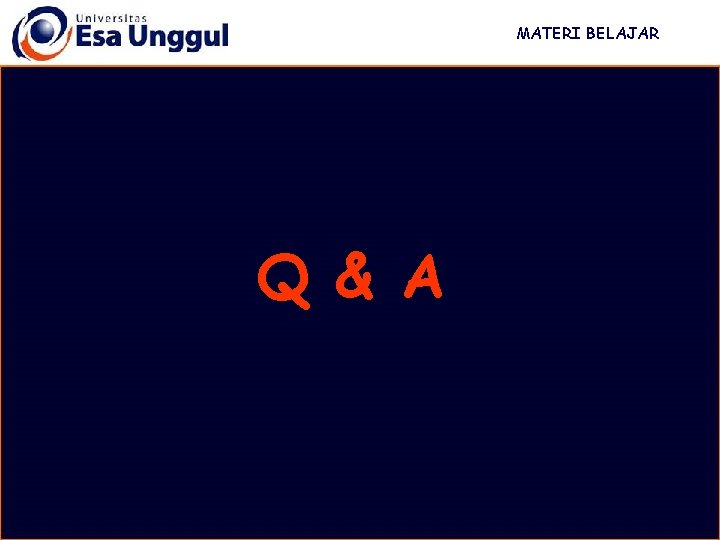 Universitas
Esa Unggul

MATERI BELAJAR

Q & A